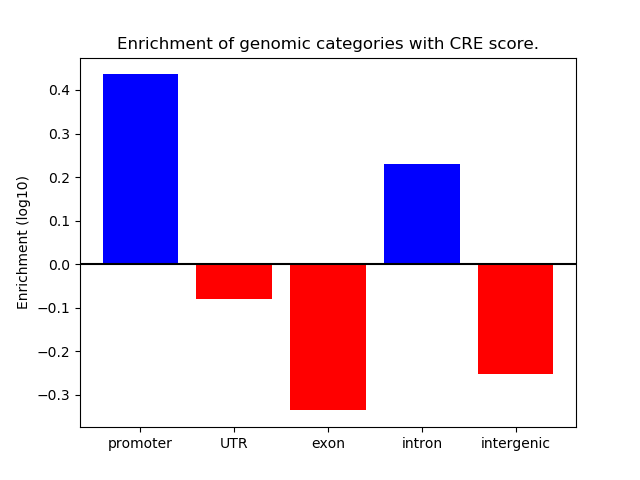 Enrichment of genomic categories with CRE score.

Enrichment (log10)

0.4
0.3
0.2
0.1
0.0
−0.1
−0.2
−0.3

promoter
UTR
exon
intron
intergenic